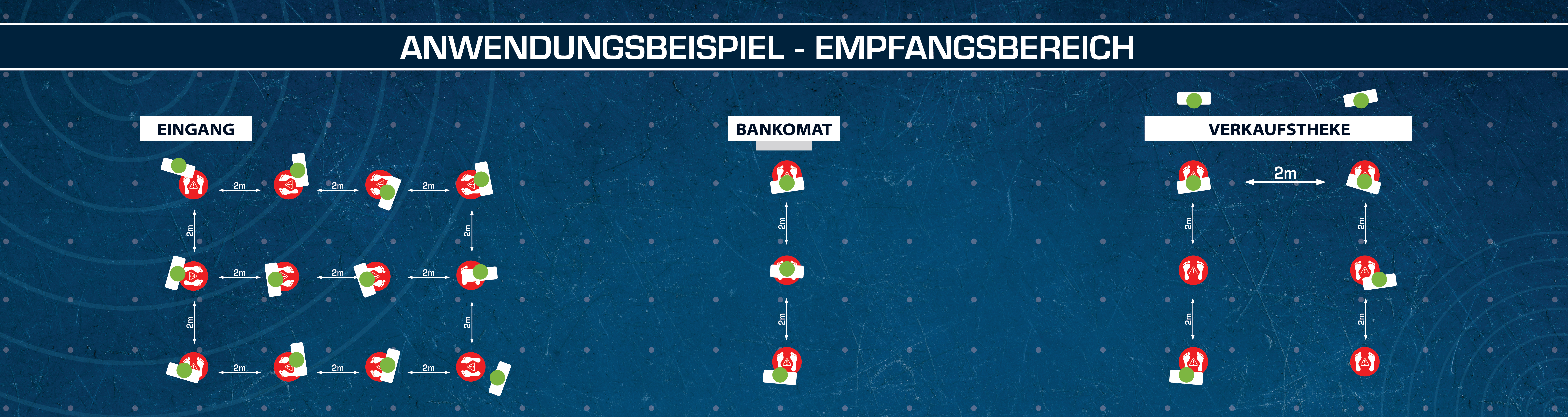 ANWENDUNGSBEISPIEL - EMPFANGSBEREICH

EINGANG

2m 2m 2m

2m 2m

2m 2m 2m

2m 2m

2m 2m 2m

BANKOMAT

2m

2m

VERKAUFSTHEKE

2m

2m 2m

2m 2m